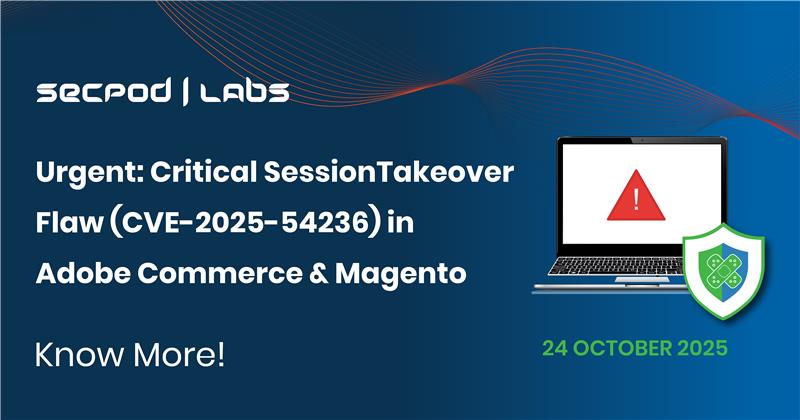 SECPOD | LABS

Urgent: Critical SessionTakeover Flaw (CVE-2025-54236) in Adobe Commerce & Magento

Know More!

!

24 OCTOBER 2025